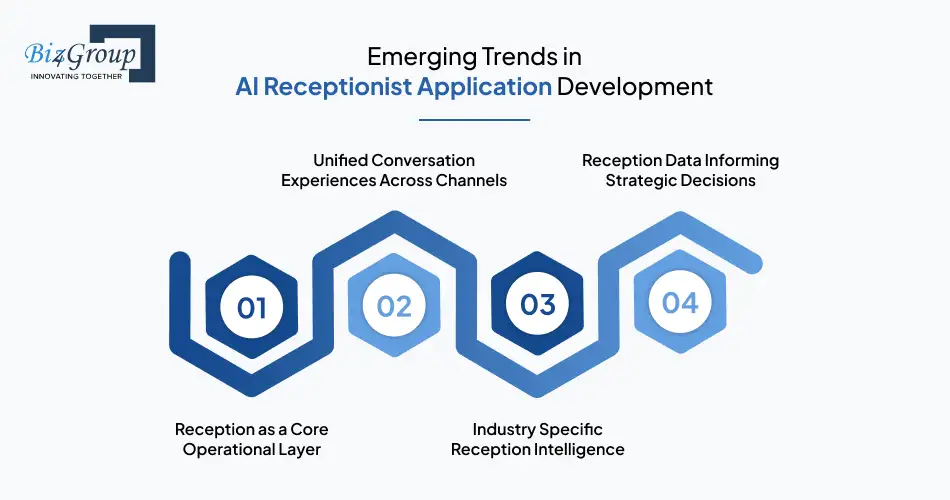 Biz4Group
INNOVATING TOGETHER

Emerging Trends in
AI Receptionist Application Development

Unified Conversation Experiences Across Channels

Reception Data Informing Strategic Decisions

01

02

03

04

Reception as a Core Operational Layer

Industry Specific Reception Intelligence